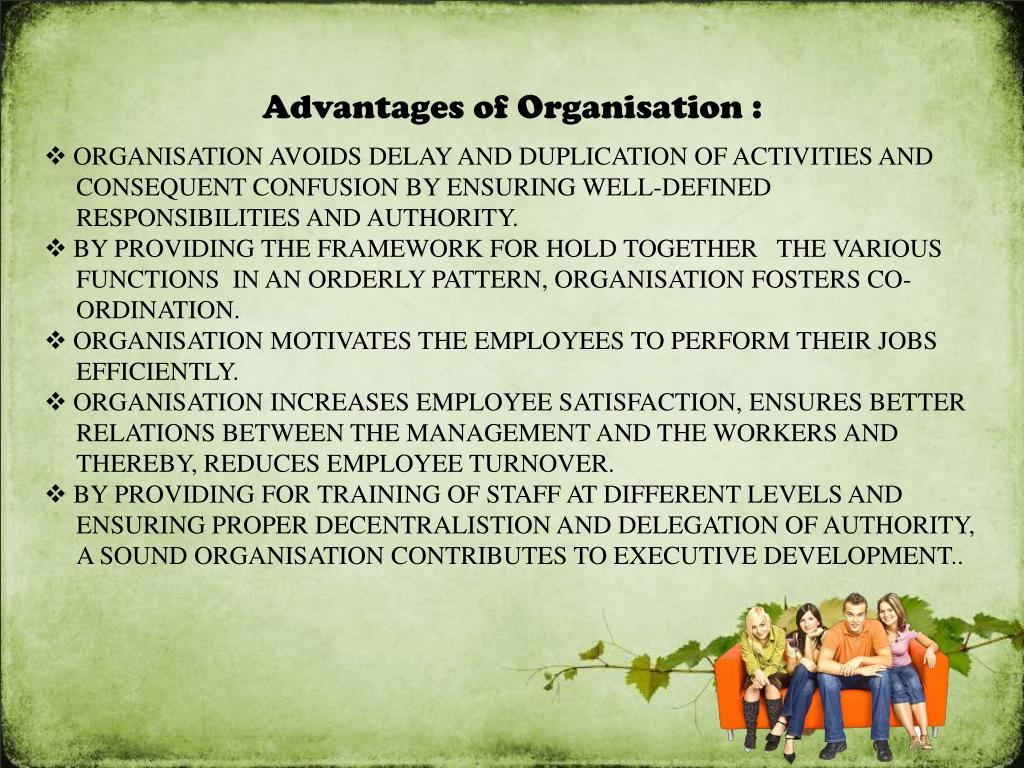 Advantages of Organisation :

❖ ORGANISATION AVOIDS DELAY AND DUPLICATION OF ACTIVITIES AND CONSEQUENT CONFUSION BY ENSURING WELL-DEFINED RESPONSIBILITIES AND AUTHORITY.
❖ BY PROVIDING THE FRAMEWORK FOR HOLD TOGETHER THE VARIOUS FUNCTIONS IN AN ORDERLY PATTERN, ORGANISATION FOSTERS CO-ORDINATION.
❖ ORGANISATION MOTIVATES THE EMPLOYEES TO PERFORM THEIR JOBS EFFICIENTLY.
❖ ORGANISATION INCREASES EMPLOYEE SATISFACTION, ENSURES BETTER RELATIONS BETWEEN THE MANAGEMENT AND THE WORKERS AND THEREBY, REDUCES EMPLOYEE TURNOVER.
❖ BY PROVIDING FOR TRAINING OF STAFF AT DIFFERENT LEVELS AND ENSURING PROPER DECENTRALISTION AND DELEGATION OF AUTHORITY, A SOUND ORGANISATION CONTRIBUTES TO EXECUTIVE DEVELOPMENT..